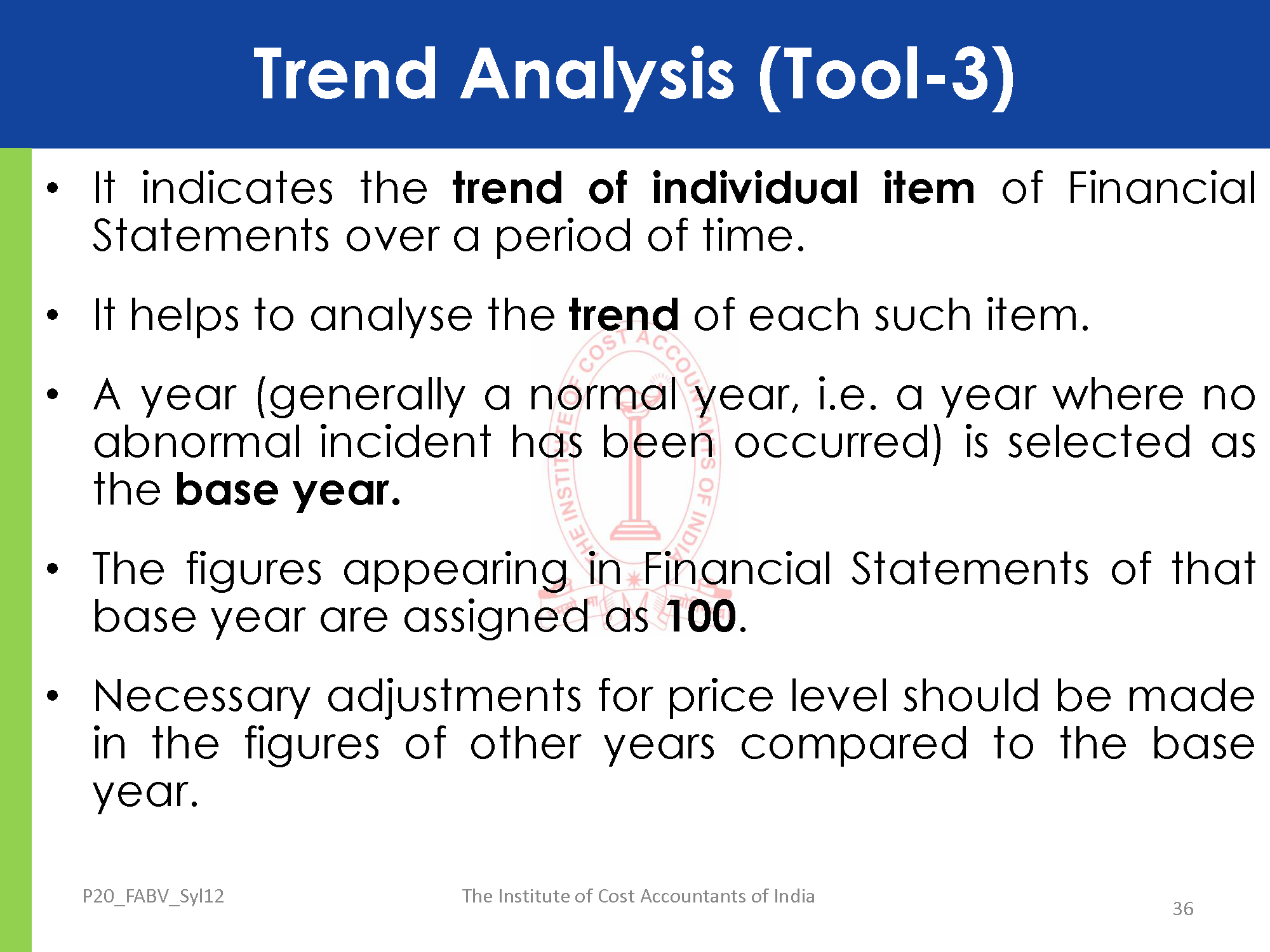 Trend Analysis (Tool-3)

• It indicates the trend of individual item of Financial Statements over a period of time.

• It helps to analyse the trend of each such item.

• A year (generally a normal year, i.e. a year where no abnormal incident has been occurred) is selected as the base year.

• The figures appearing in Financial Statements of that base year are assigned as 100.

• Necessary adjustments for price level should be made in the figures of other years compared to the base year.

THE INSTITUTE OF COST ACCOUNTANTS OF INDIA

P20_FABV_Syl12

The Institute of Cost Accountants of India

36